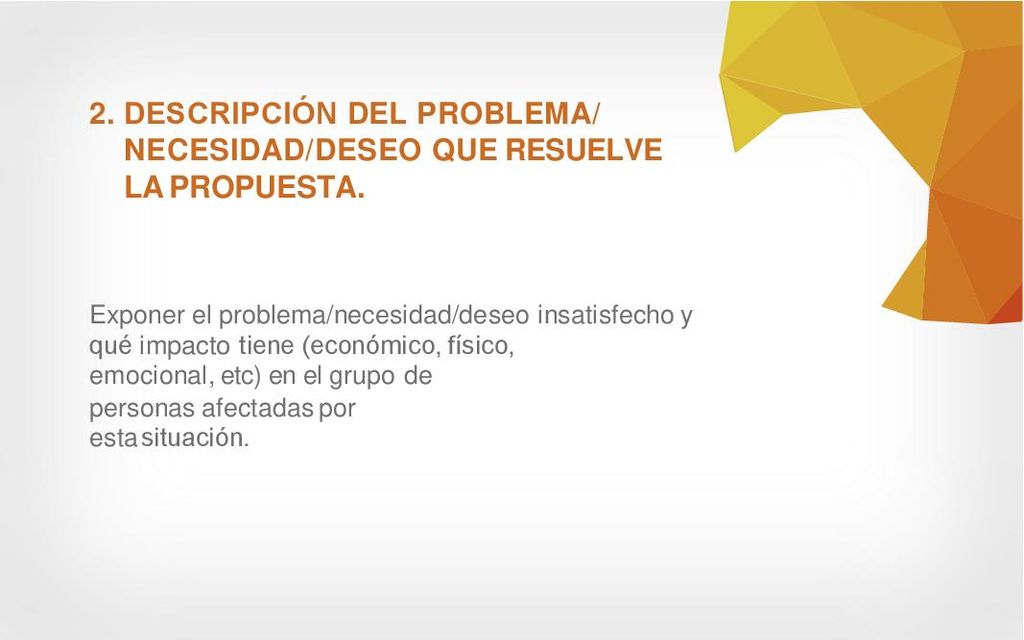 2. DESCRIPCIÓN DEL PROBLEMA/ NECESIDAD/DESEO QUE RESUELVE LA PROPUESTA.

Exponer el problema/necesidad/deseo insatisfecho y qué impacto tiene (económico, físico, emocional, etc) en el grupo de personas afectadas por esta situación.